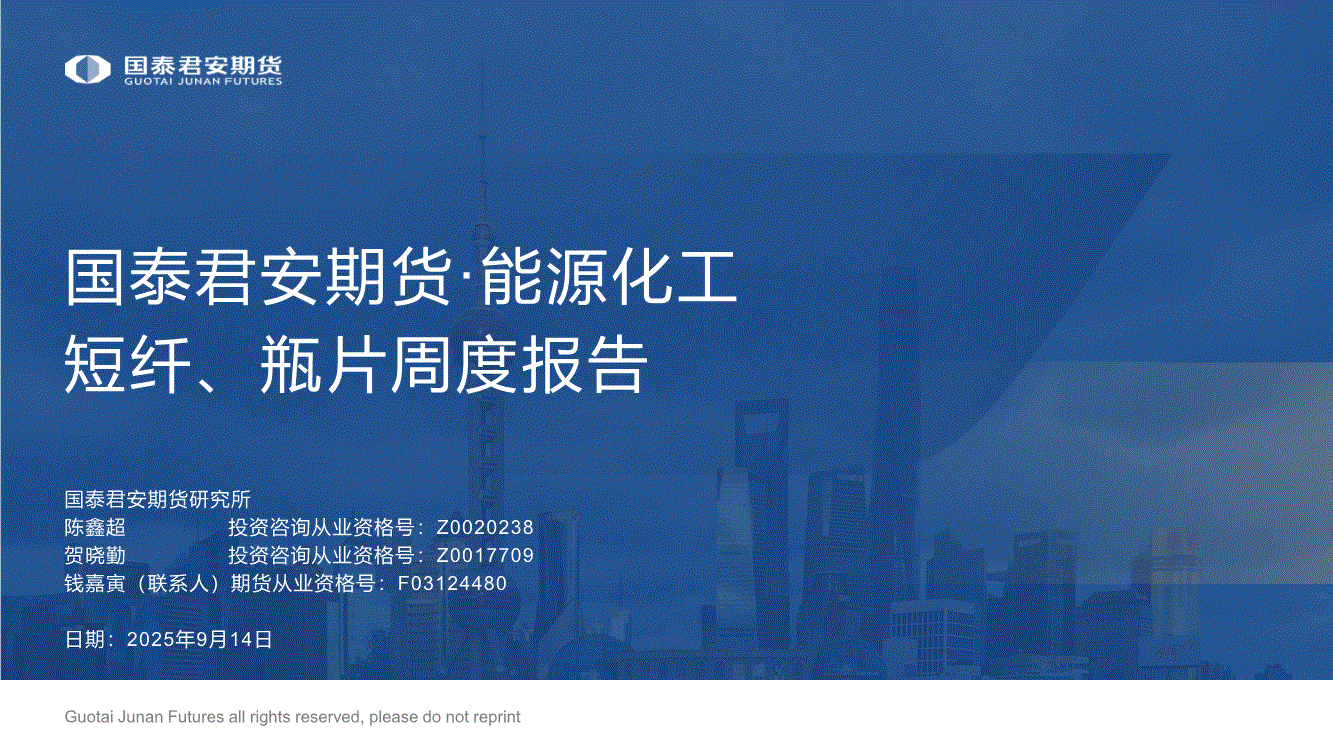 国泰君安期货
GUOTAI JUNAN FUTURES

国泰君安期货·能源化工
短纤、瓶片周度报告

国泰君安期货研究所
陈鑫超　投资咨询从业资格号：Z0020238
贺晓勤　投资咨询从业资格号：Z0017709
钱嘉寅（联系人）期货从业资格号：F03124480

日期：2025年9月14日

Guotai Junan Futures all rights reserved, please do not reprint